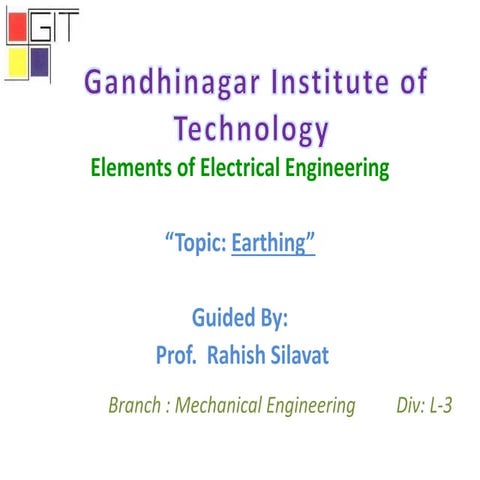 GIT

Gandhinagar Institute of Technology

Elements of Electrical Engineering

“Topic: Earthing”

Guided By:
Prof. Rahish Silavat

Branch : Mechanical Engineering Div: L-3